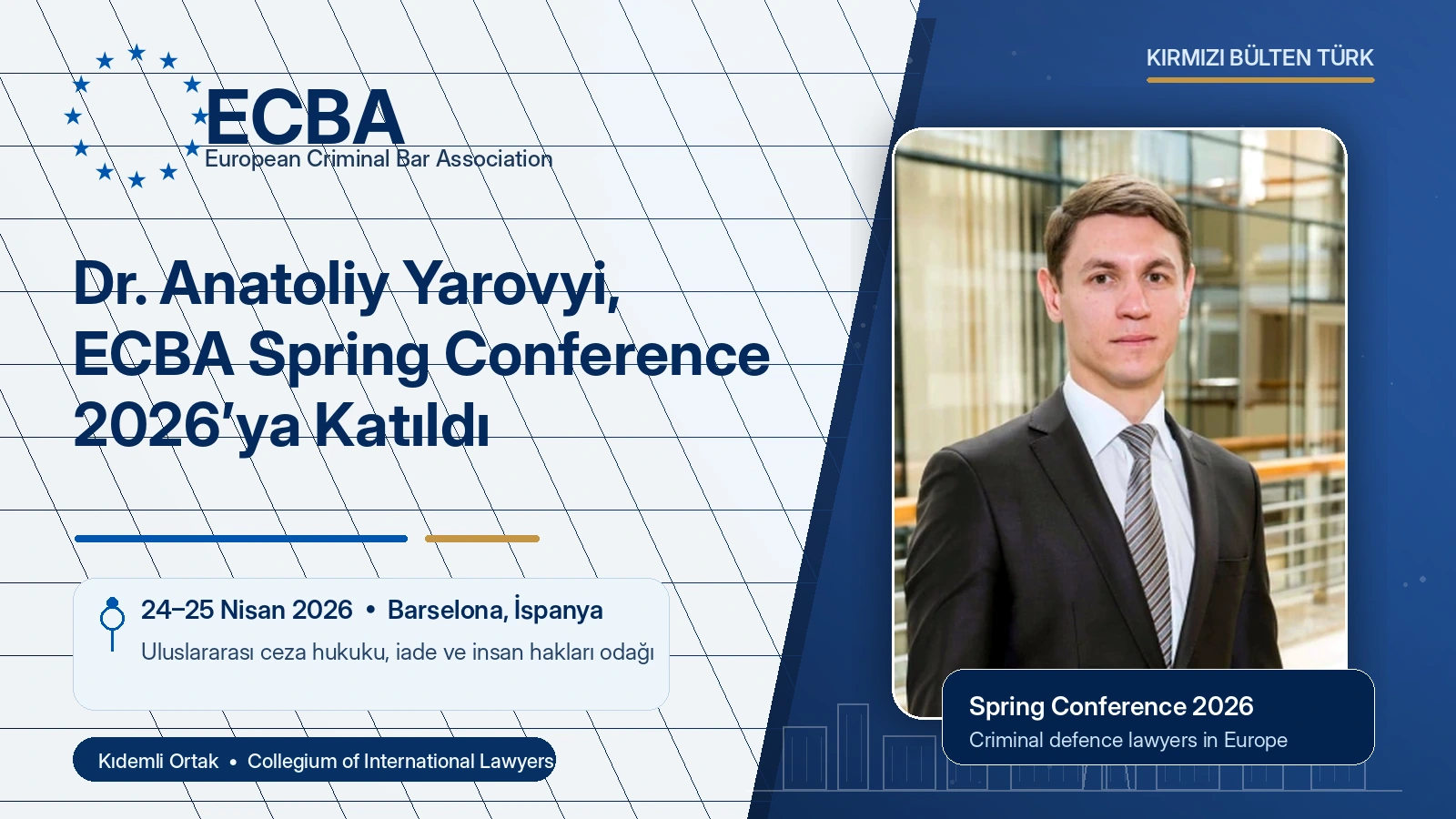 ECBA
European Criminal Bar Association

KIRMIZI BÜLTEN TÜRK

Dr. Anatoliy Yarovyi, ECBA Spring Conference 2026'ya Katıldı

24–25 Nisan 2026 • Barselona, İspanya
Uluslararası ceza hukuku, iade ve insan hakları odağı

Kıdemli Ortak • Collegium of International Lawyers

Spring Conference 2026
Criminal defence lawyers in Europe